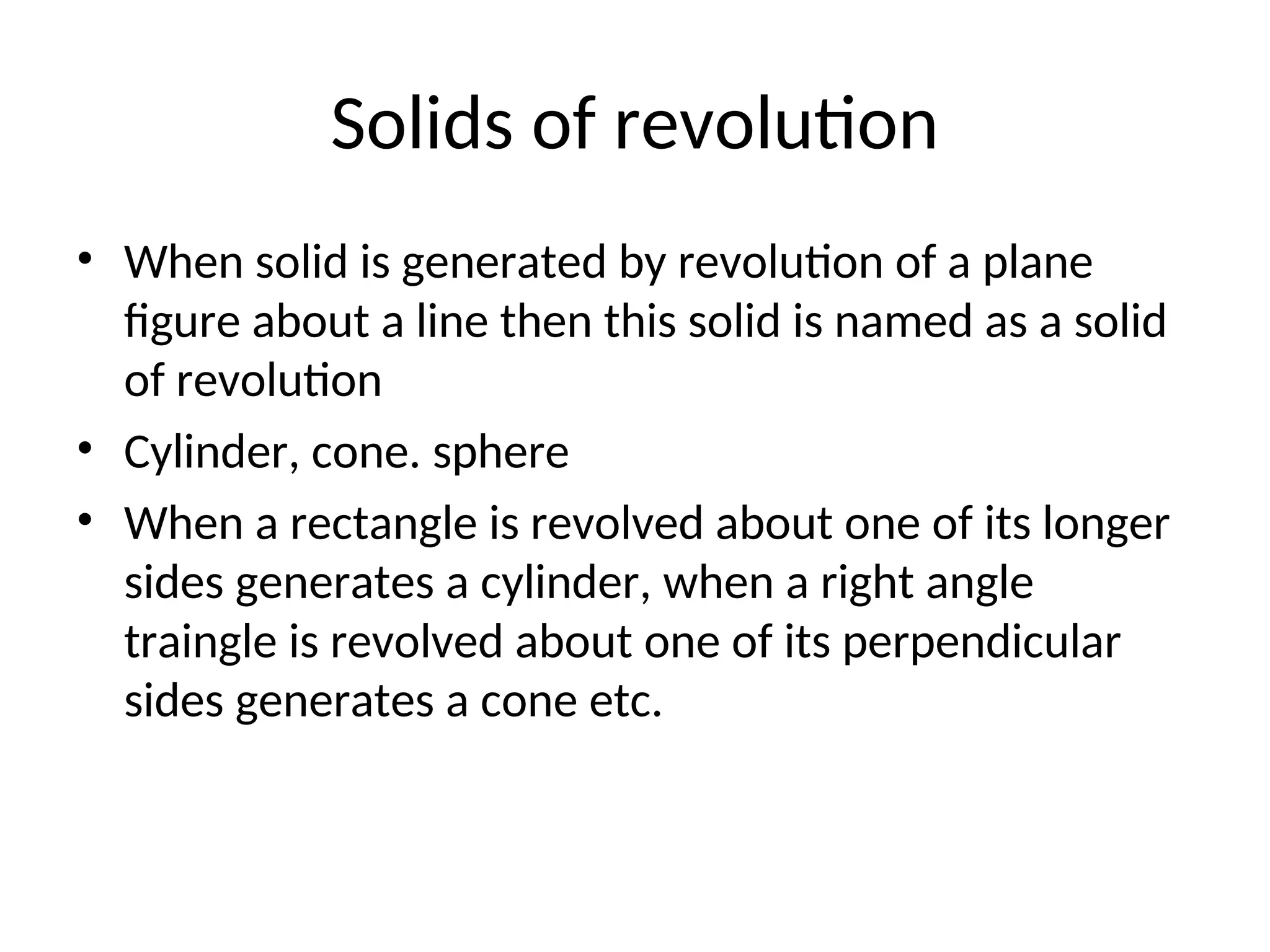 Solids of revolution

• When solid is generated by revolution of a plane figure about a line then this solid is named as a solid of revolution
• Cylinder, cone. sphere
• When a rectangle is revolved about one of its longer sides generates a cylinder, when a right angle traingle is revolved about one of its perpendicular sides generates a cone etc.